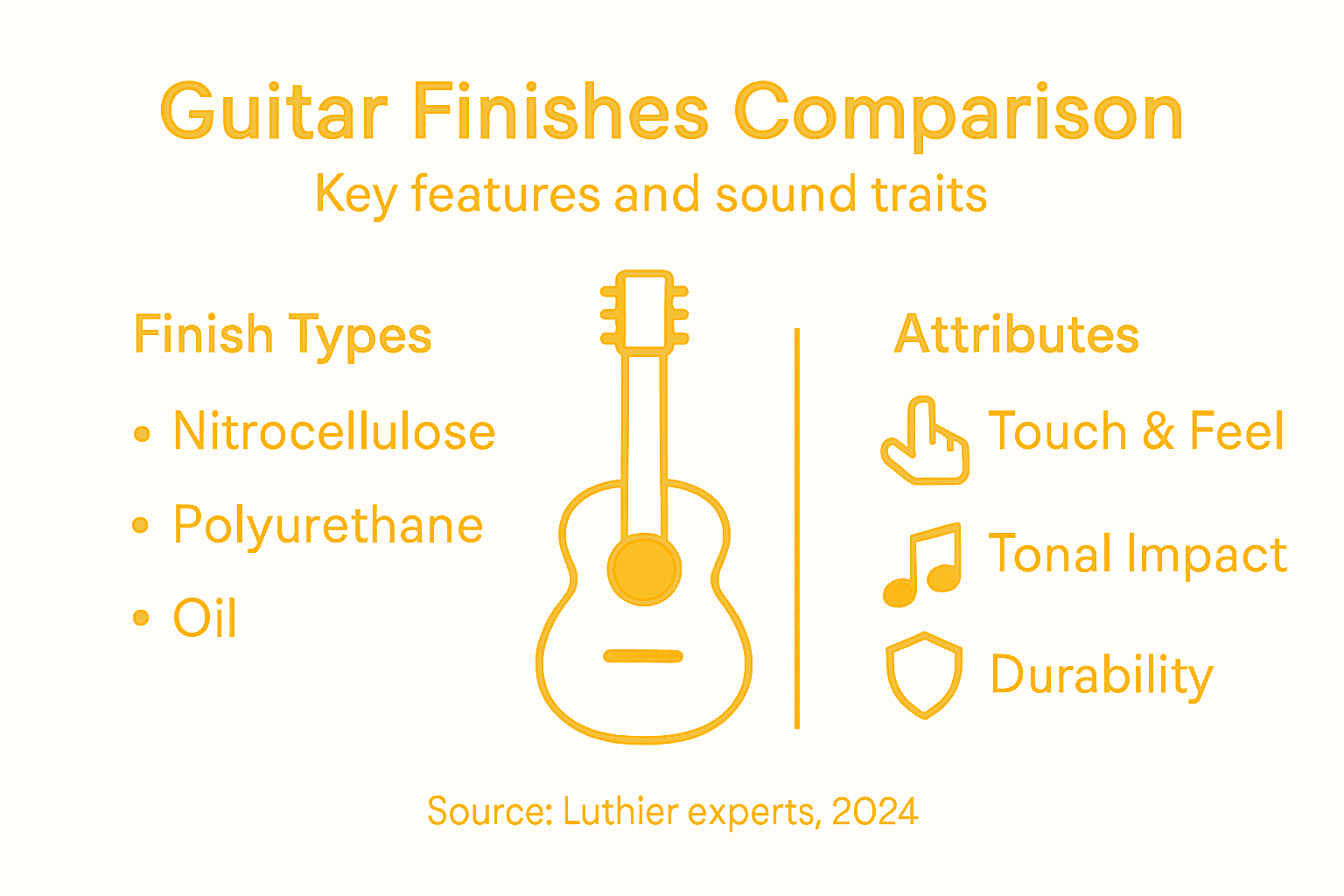 Guitar Finishes Comparison
Key features and sound traits

Finish Types
• Nitrocellulose
• Polyurethane
• Oil

Attributes
Touch & Feel
Tonal Impact
Durability

Source: Luthier experts, 2024